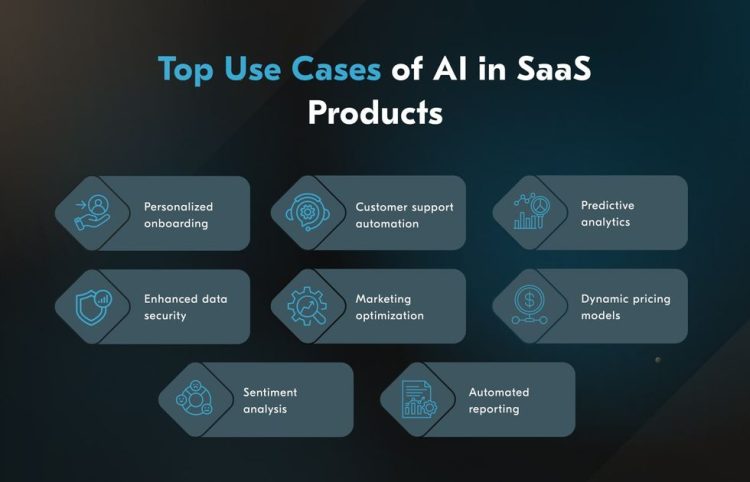 Top Use Cases of AI in SaaS Products

Personalized onboarding

Customer support automation

Predictive analytics

Enhanced data security

Marketing optimization

Dynamic pricing models

Sentiment analysis

Automated reporting